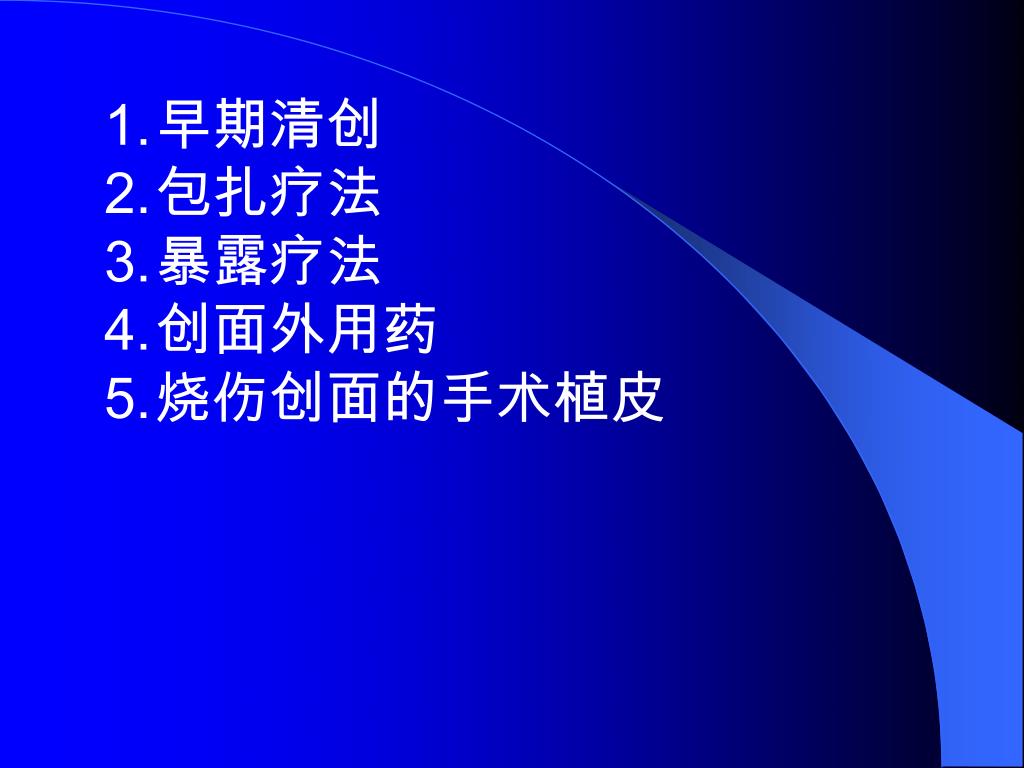 1.早期清创
2.包扎疗法
3.暴露疗法
4.创面外用药
5.烧伤创面的手术植皮